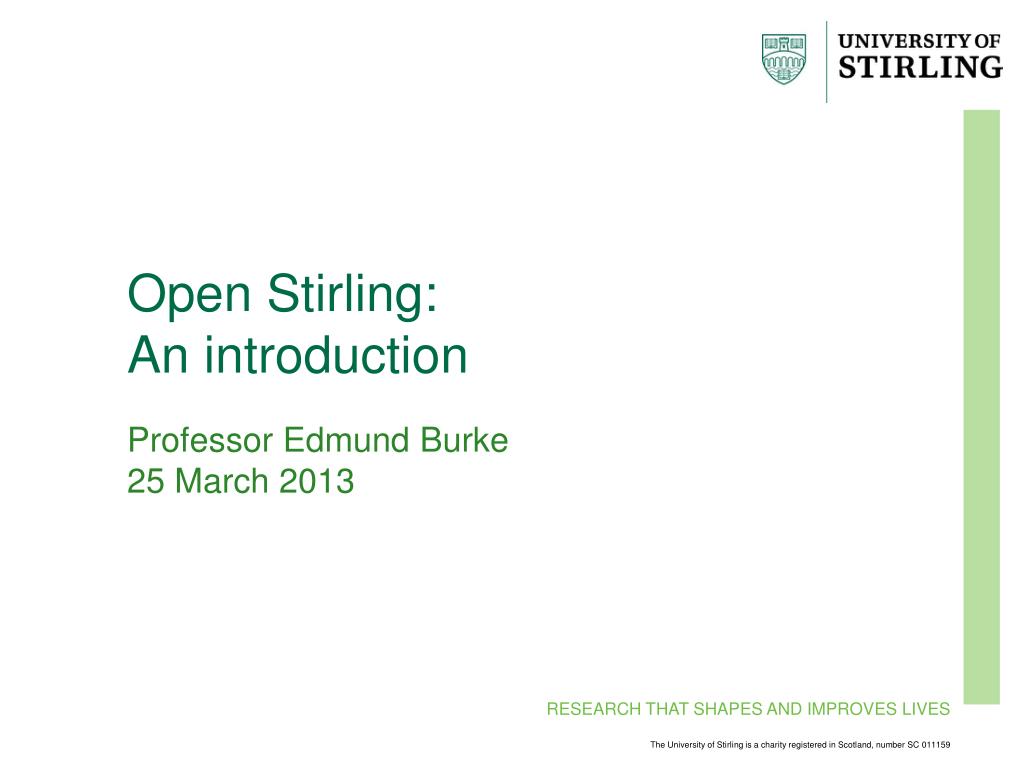 UNIVERSITY OF
STIRLING

Open Stirling:
An introduction

Professor Edmund Burke
25 March 2013

RESEARCH THAT SHAPES AND IMPROVES LIVES

The University of Stirling is a charity registered in Scotland, number SC 011159